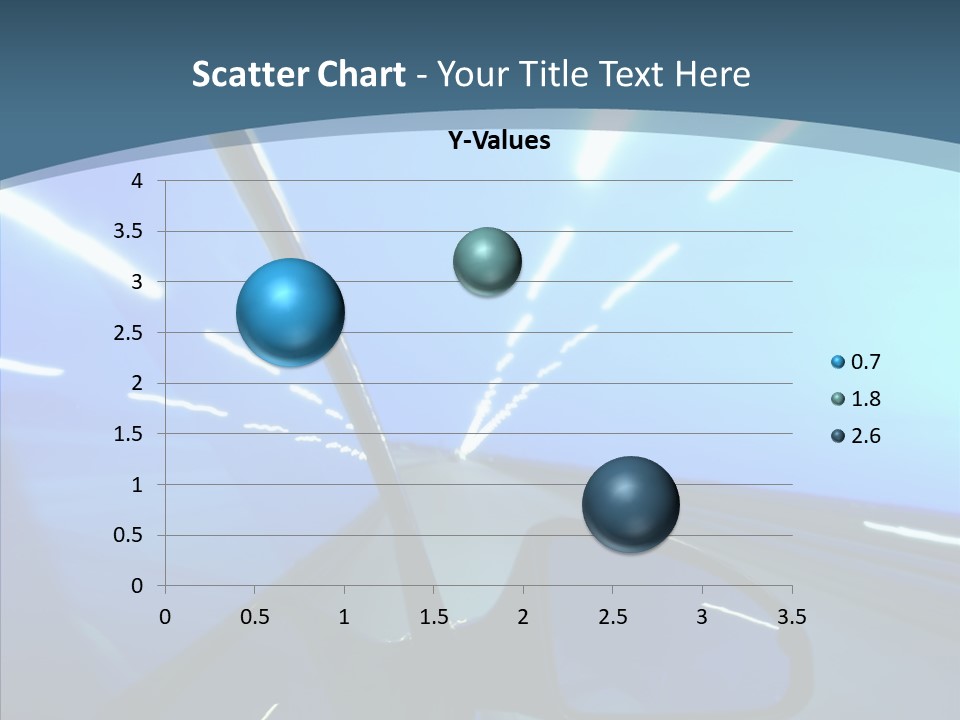 Scatter Chart - Your Title Text Here

Y-Values

4
3.5
3
2.5
2
1.5
1
0.5
0

0 0.5 1 1.5 2 2.5 3 3.5

0.7
1.8
2.6